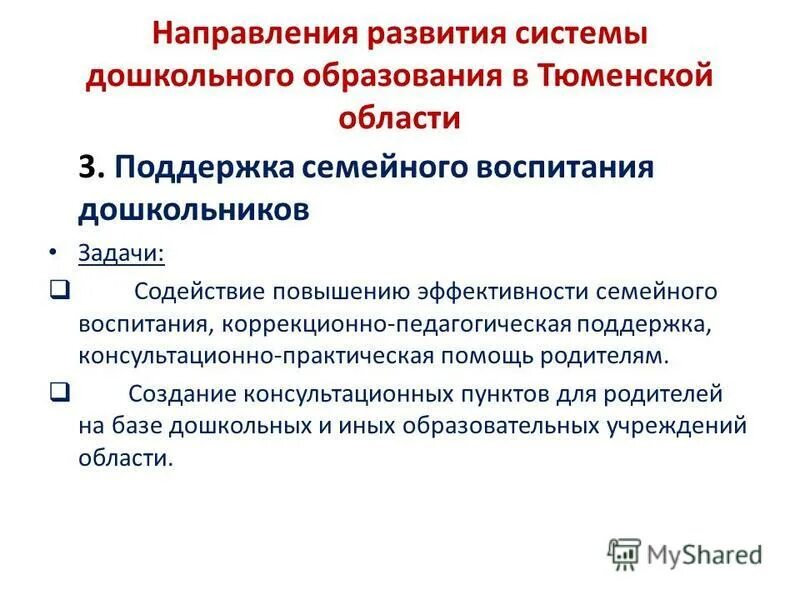 Направления развития системы дошкольного образования в Тюменской области

3. Поддержка семейного воспитания дошкольников

• Задачи:

❑ Содействие повышению эффективности семейного воспитания, коррекционно-педагогическая поддержка, консультационно-практическая помощь родителям.

❑ Создание консультационных пунктов для родителей на базе дошкольных и иных образовательных учреждений области.

MyShared